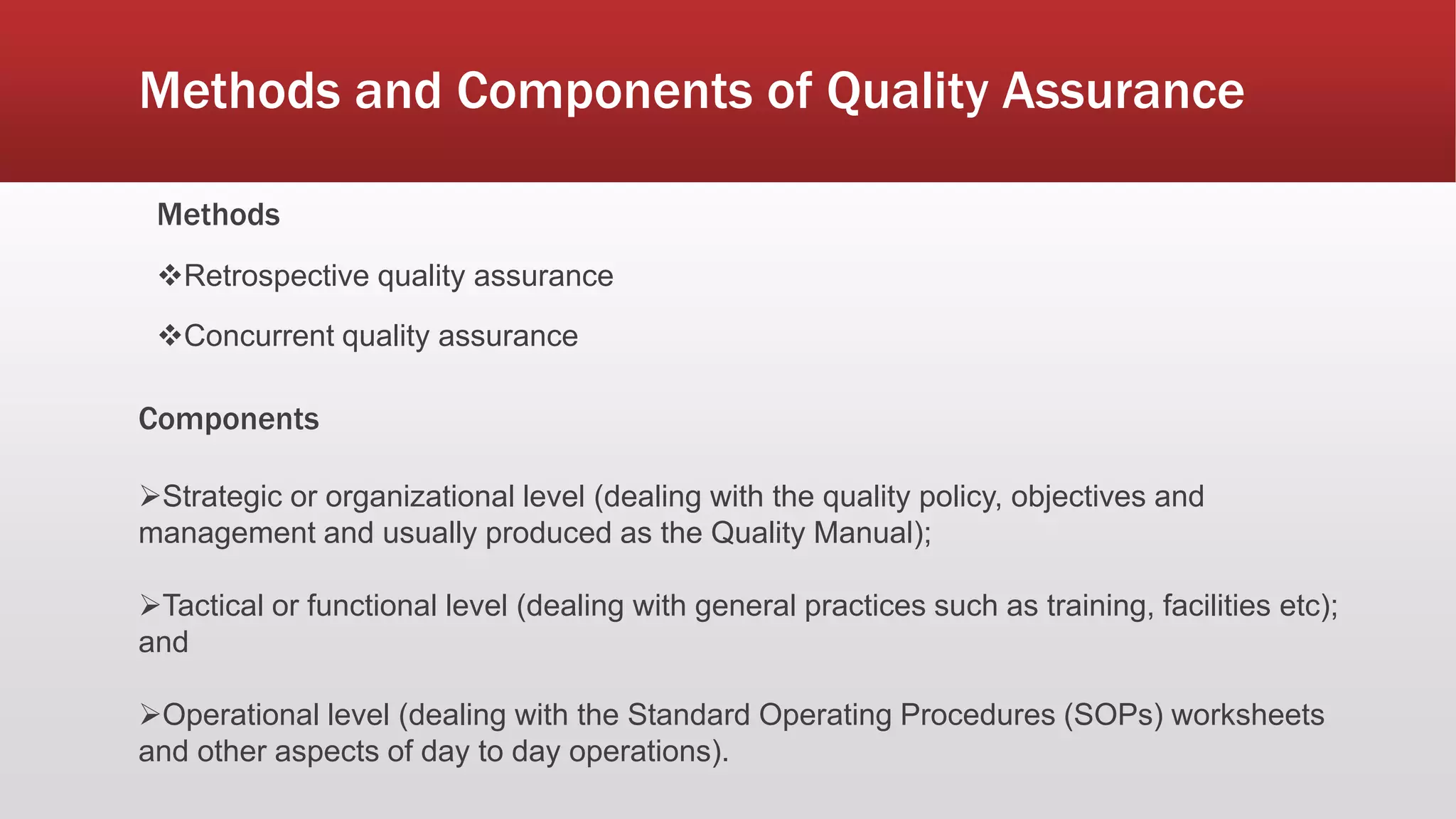 Methods and Components of Quality Assurance

Methods

❖Retrospective quality assurance

❖Concurrent quality assurance

Components

➢Strategic or organizational level (dealing with the quality policy, objectives and management and usually produced as the Quality Manual);

➢Tactical or functional level (dealing with general practices such as training, facilities etc); and

➢Operational level (dealing with the Standard Operating Procedures (SOPs) worksheets and other aspects of day to day operations).